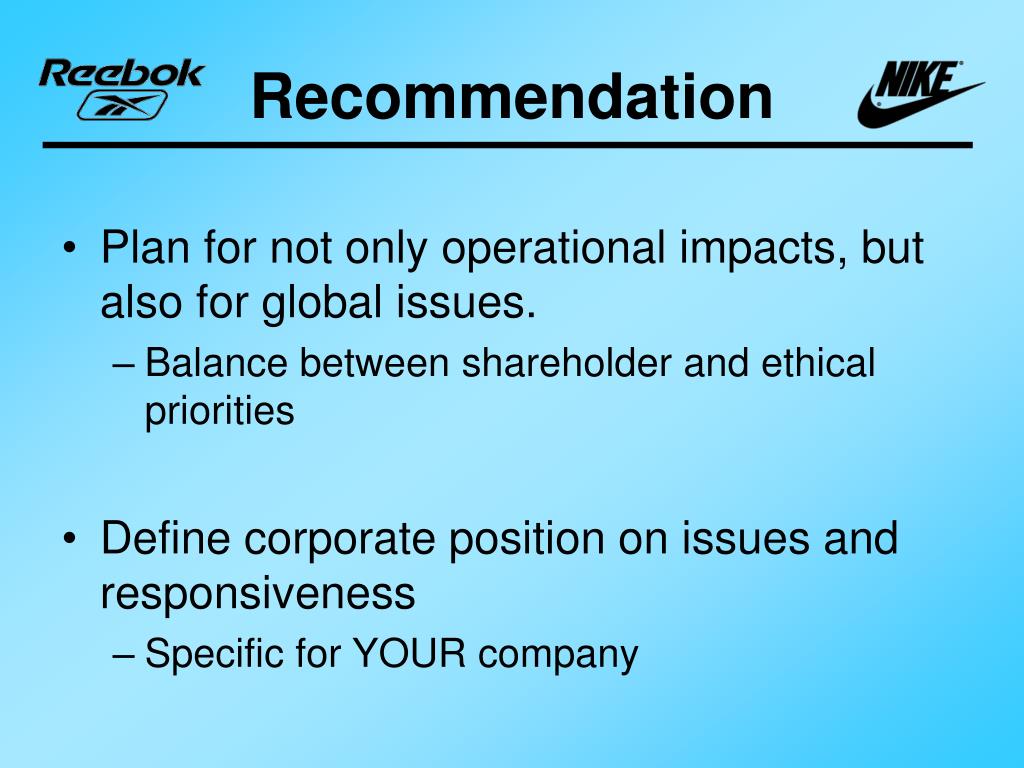 Reebok

Recommendation

NIKE

• Plan for not only operational impacts, but also for global issues.
– Balance between shareholder and ethical priorities

• Define corporate position on issues and responsiveness
– Specific for YOUR company